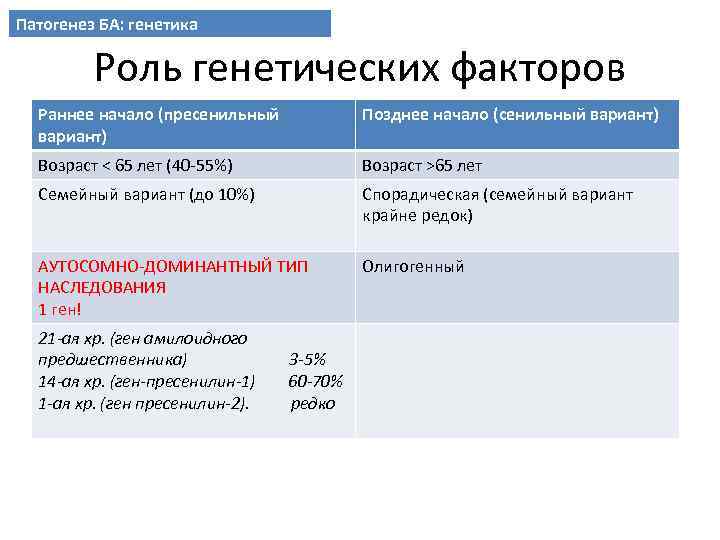 Патогенез БА: генетика

Роль генетических факторов

| Раннее начало (пресенильный вариант) | Позднее начало (сенильный вариант) |
|---|---|
| Возраст < 65 лет (40-55%) | Возраст >65 лет |
| Семейный вариант (до 10%) | Спорадическая (семейный вариант крайне редок) |
| АУТОСОМНО-ДОМИНАНТНЫЙ ТИП НАСЛЕДОВАНИЯ 1 ген! | Олигогенный |
| 21-ая хр. (ген амилоидного предшественника) 3-5% 14-ая хр. (ген-пресенилин-1) 60-70% 1-ая хр. (ген пресенилин-2). редко | |